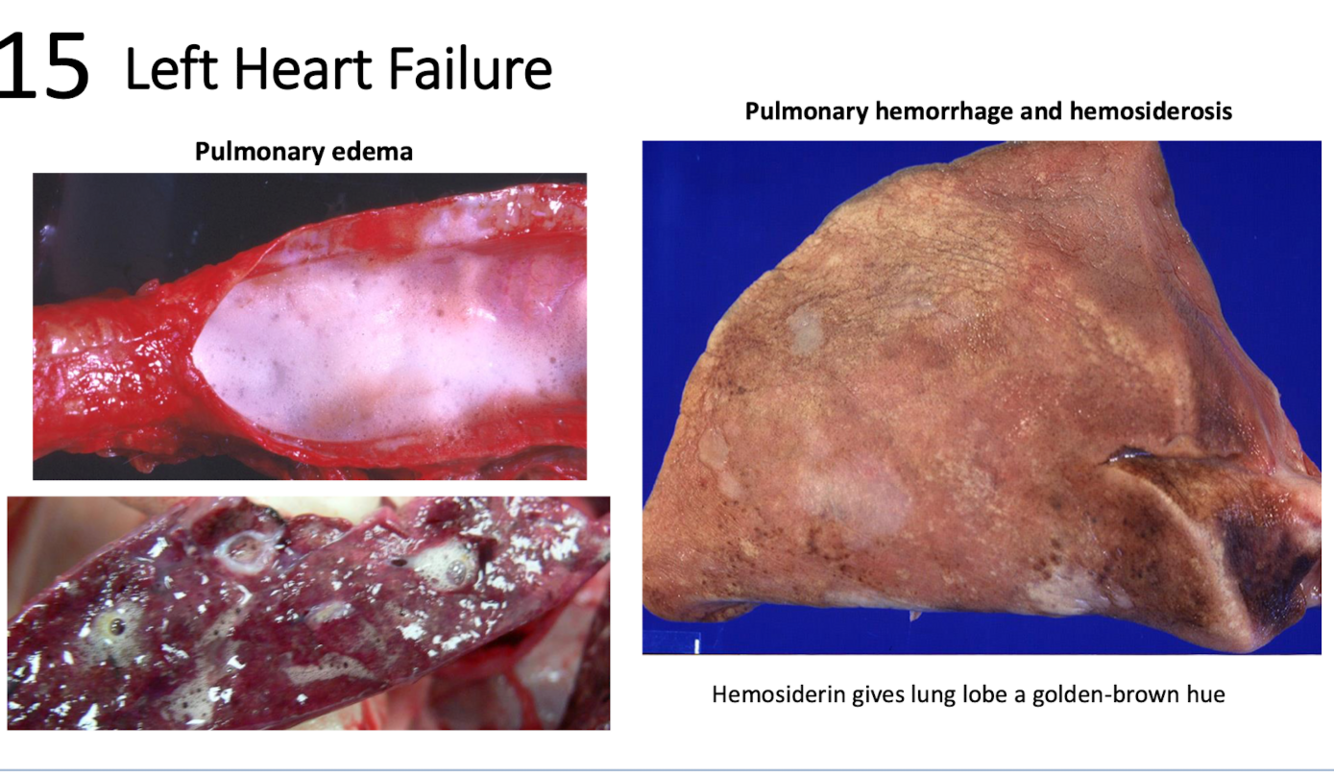 15 Left Heart Failure

Pulmonary edema

Pulmonary hemorrhage and hemosiderosis

Hemosiderin gives lung lobe a golden-brown hue